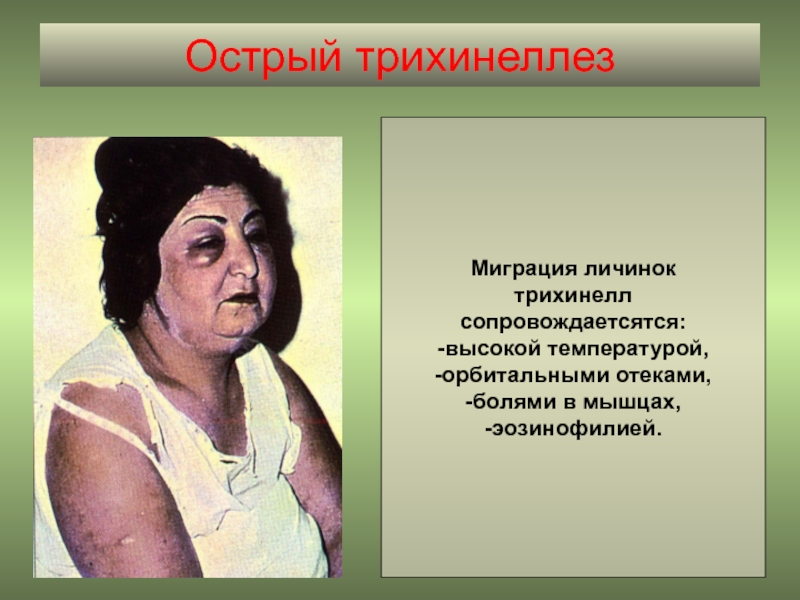 Острый трихинеллез

Миграция личинок трихинелл сопровождаетсятся:
-высокой температурой,
-орбитальными отеками,
-болями в мышцах,
-эозинофилией.